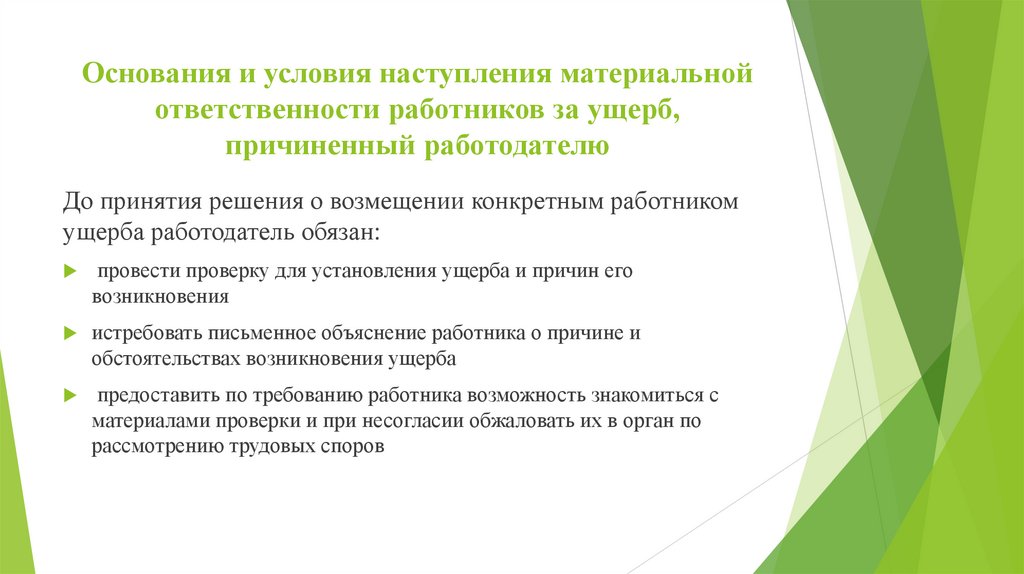 Основания и условия наступления материальной ответственности работников за ущерб, причиненный работодателю

До принятия решения о возмещении конкретным работником ущерба работодатель обязан:

провести проверку для установления ущерба и причин его возникновения

истребовать письменное объяснение работника о причине и обстоятельствах возникновения ущерба

предоставить по требованию работника возможность знакомиться с материалами проверки и при несогласии обжаловать их в орган по рассмотрению трудовых споров